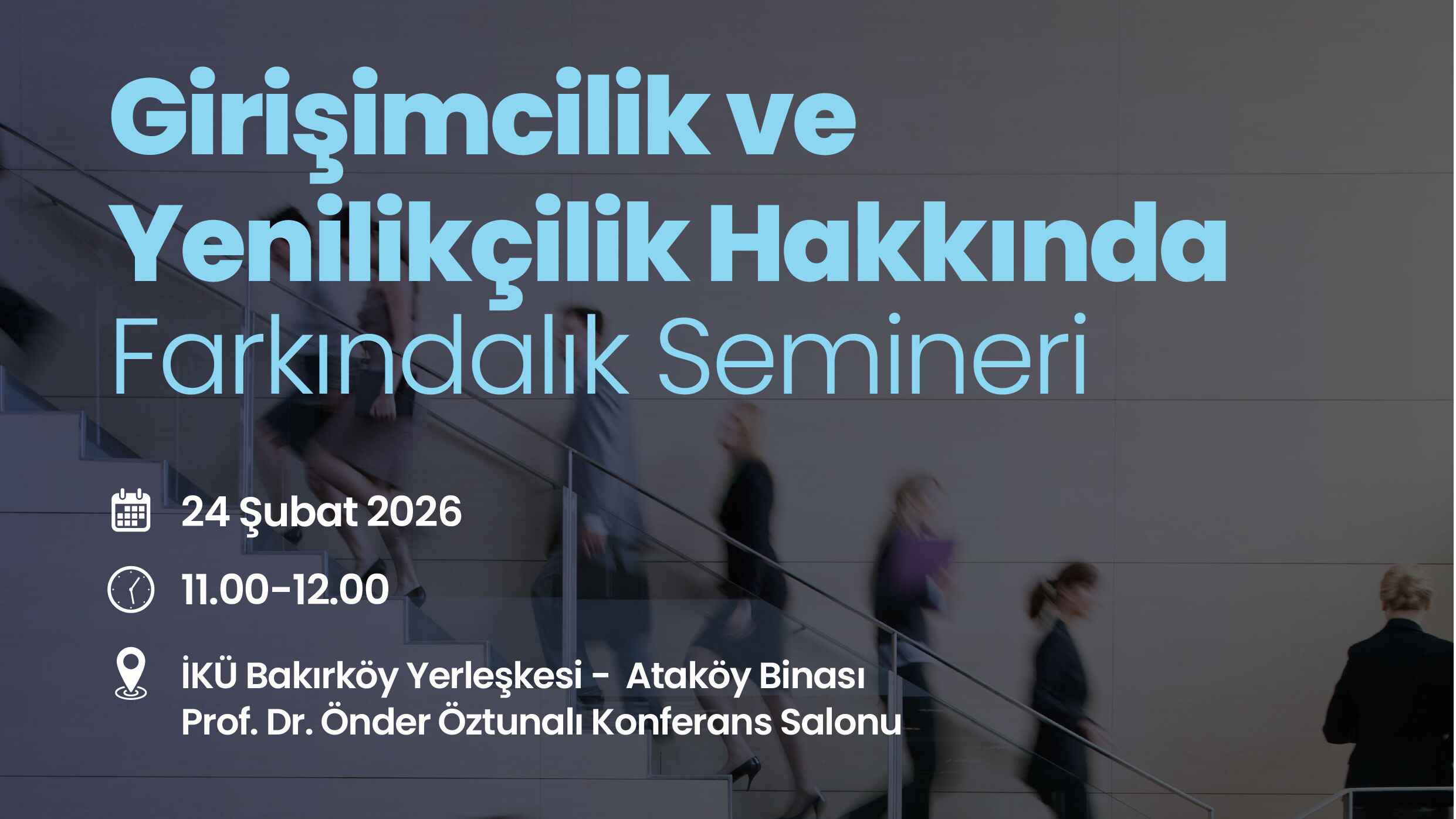 Girişimcilik ve Yenilikçilik Hakkında
Farkındalık Semineri

24 Şubat 2026

11.00-12.00

İKÜ Bakırköy Yerleşkesi - Ataköy Binası
Prof. Dr. Önder Öztunalı Konferans Salonu